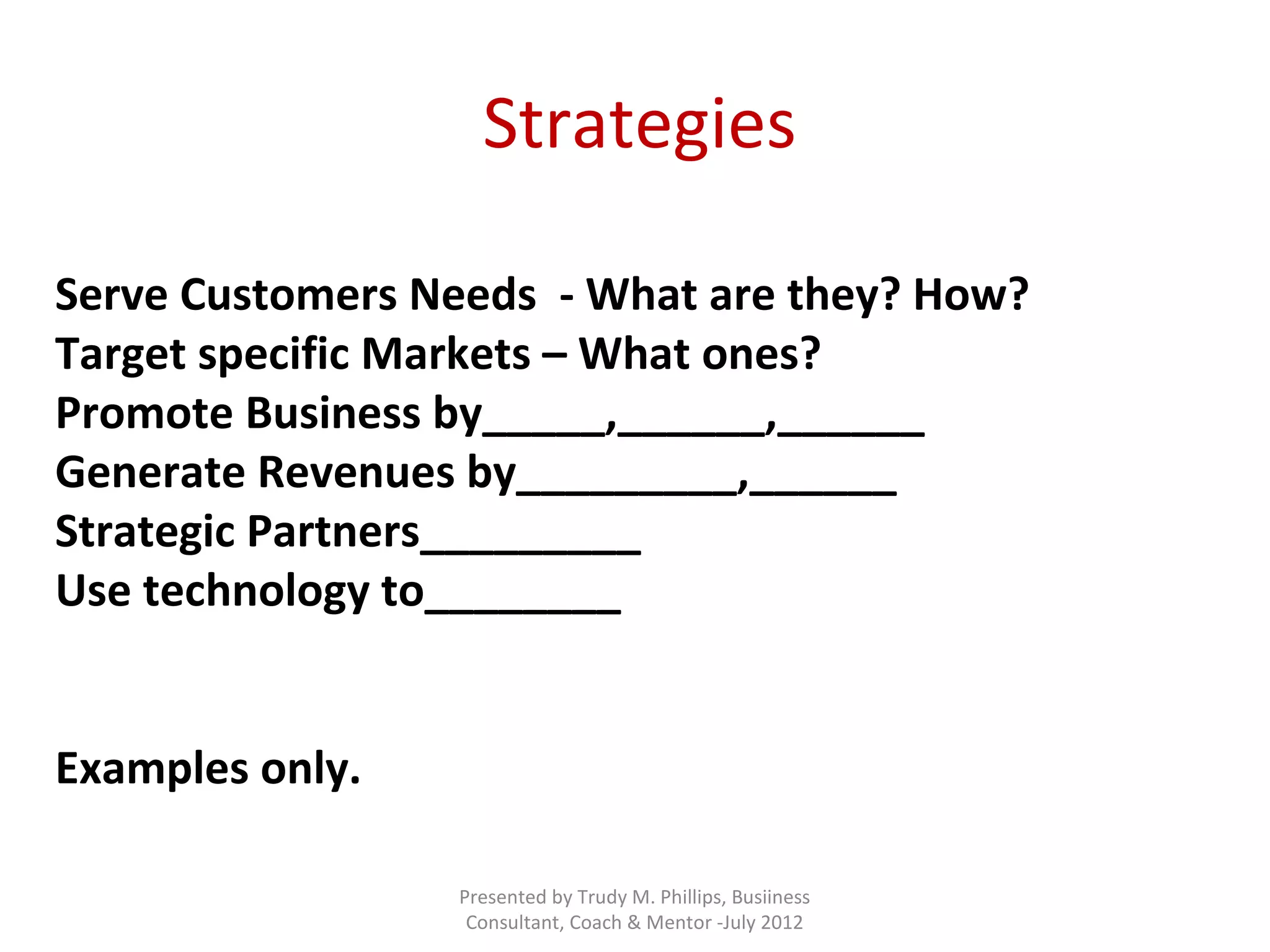 Strategies

Serve Customers Needs - What are they? How?
Target specific Markets – What ones?
Promote Business by_____,______,______
Generate Revenues by_________,______
Strategic Partners_________
Use technology to________

Examples only.

Presented by Trudy M. Phillips, Busiiness Consultant, Coach & Mentor -July 2012